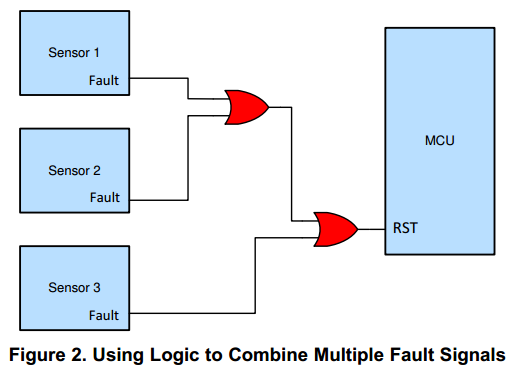 Sensor 1
Fault

Sensor 2
Fault

Sensor 3
Fault

MCU
RST

Figure 2. Using Logic to Combine Multiple Fault Signals